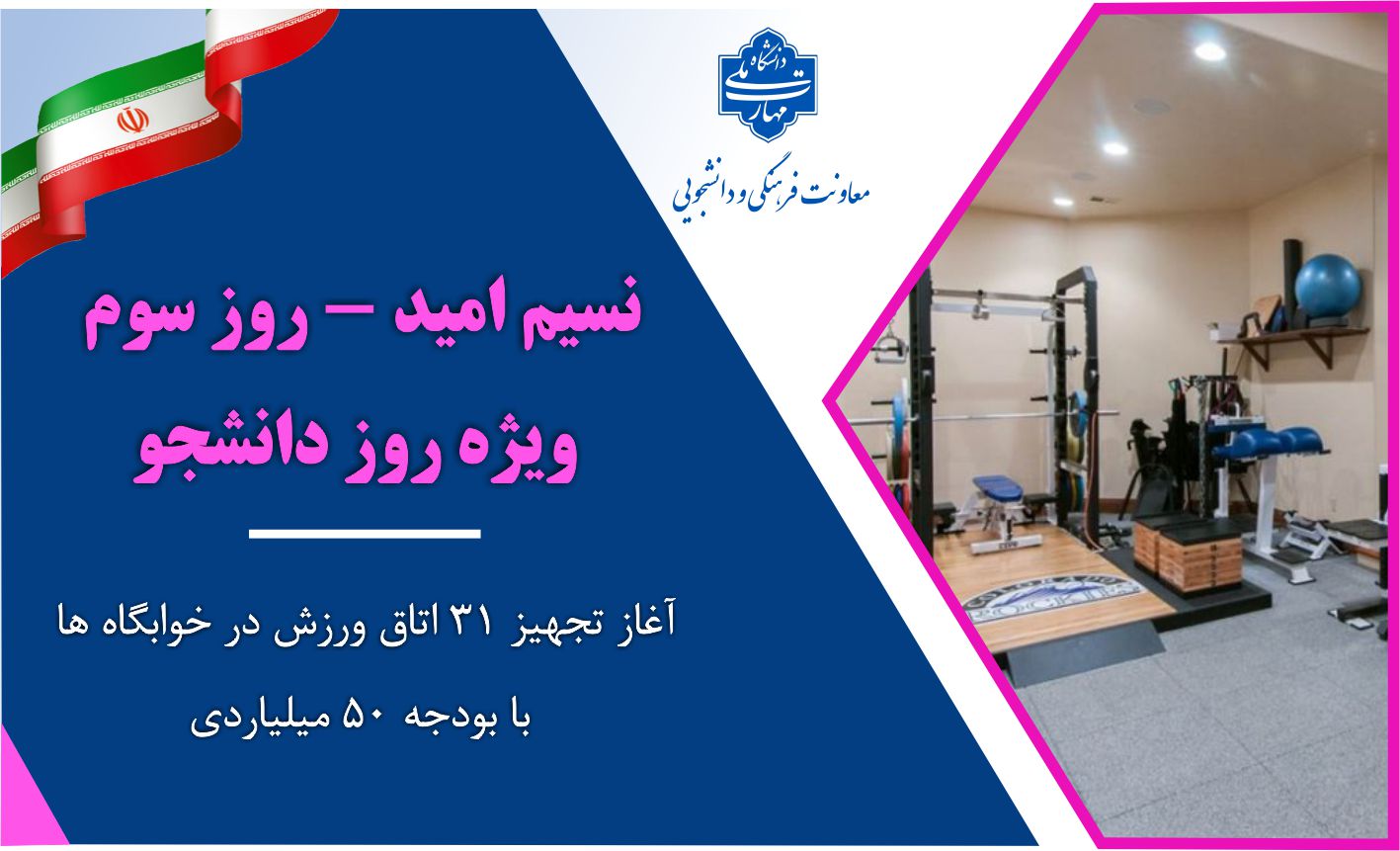 دانشگاه ملی مهارت

معاونت فرهنگی و دانشجویی

نسیم امید – روز سوم
ویژه روز دانشجو

آغاز تجهیز ۳۱ اتاق ورزش در خوابگاه ها
با بودجه ۵۰ میلیاردی